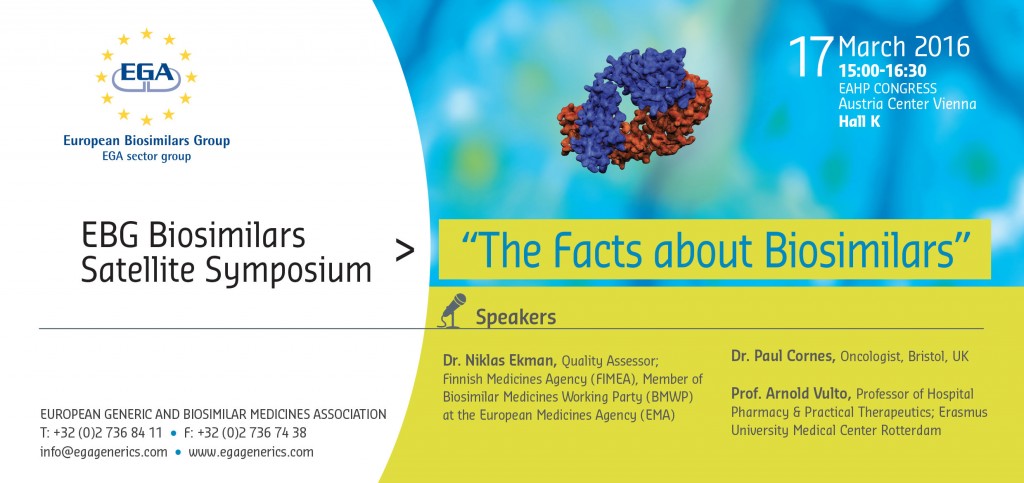 EGA

European Biosimilars Group
EGA sector group

17 March 2016
15:00-16:30
EAHP CONGRESS
Austria Center Vienna
Hall K

EBG Biosimilars Satellite Symposium >

"The Facts about Biosimilars"

Speakers

Dr. Niklas Ekman, Quality Assessor; Finnish Medicines Agency (FIMEA), Member of Biosimilar Medicines Working Party (BMWP) at the European Medicines Agency (EMA)

Dr. Paul Cornes, Oncologist, Bristol, UK

Prof. Arnold Vulto, Professor of Hospital Pharmacy & Practical Therapeutics; Erasmus University Medical Center Rotterdam

EUROPEAN GENERIC AND BIOSIMILAR MEDICINES ASSOCIATION
T: +32 (0)2 736 84 11 • F: +32 (0)2 736 74 38
info@egagenerics.com • www.egagenerics.com